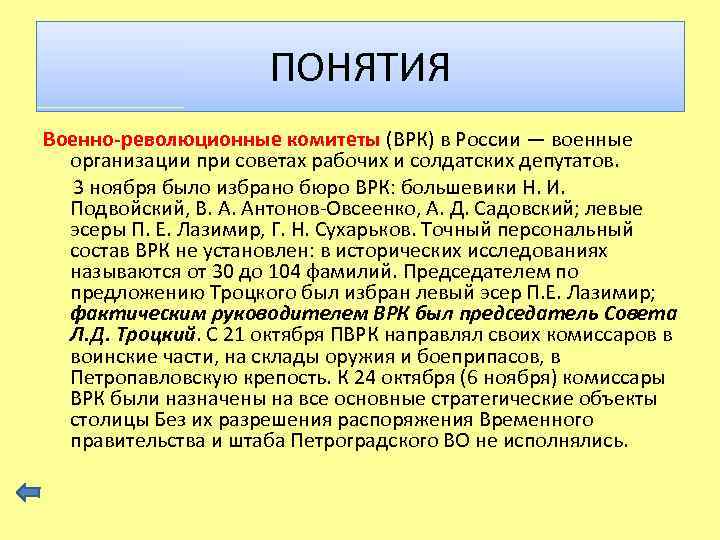 ПОНЯТИЯ

Военно-революционные комитеты (ВРК) в России — военные организации при советах рабочих и солдатских депутатов.

3 ноября было избрано бюро ВРК: большевики Н. И. Подвойский, В. А. Антонов-Овсеенко, А. Д. Садовский; левые эсеры П. Е. Лазимир, Г. Н. Сухарьков. Точный персональный состав ВРК не установлен: в исторических исследованиях называются от 30 до 104 фамилий. Председателем по предложению Троцкого был избран левый эсер П.Е. Лазимир; фактическим руководителем ВРК был председатель Совета Л.Д. Троцкий. С 21 октября ПВРК направлял своих комиссаров в воинские части, на склады оружия и боеприпасов, в Петропавловскую крепость. К 24 октября (6 ноября) комиссары ВРК были назначены на все основные стратегические объекты столицы Без их разрешения распоряжения Временного правительства и штаба Петроградского ВО не исполнялись.